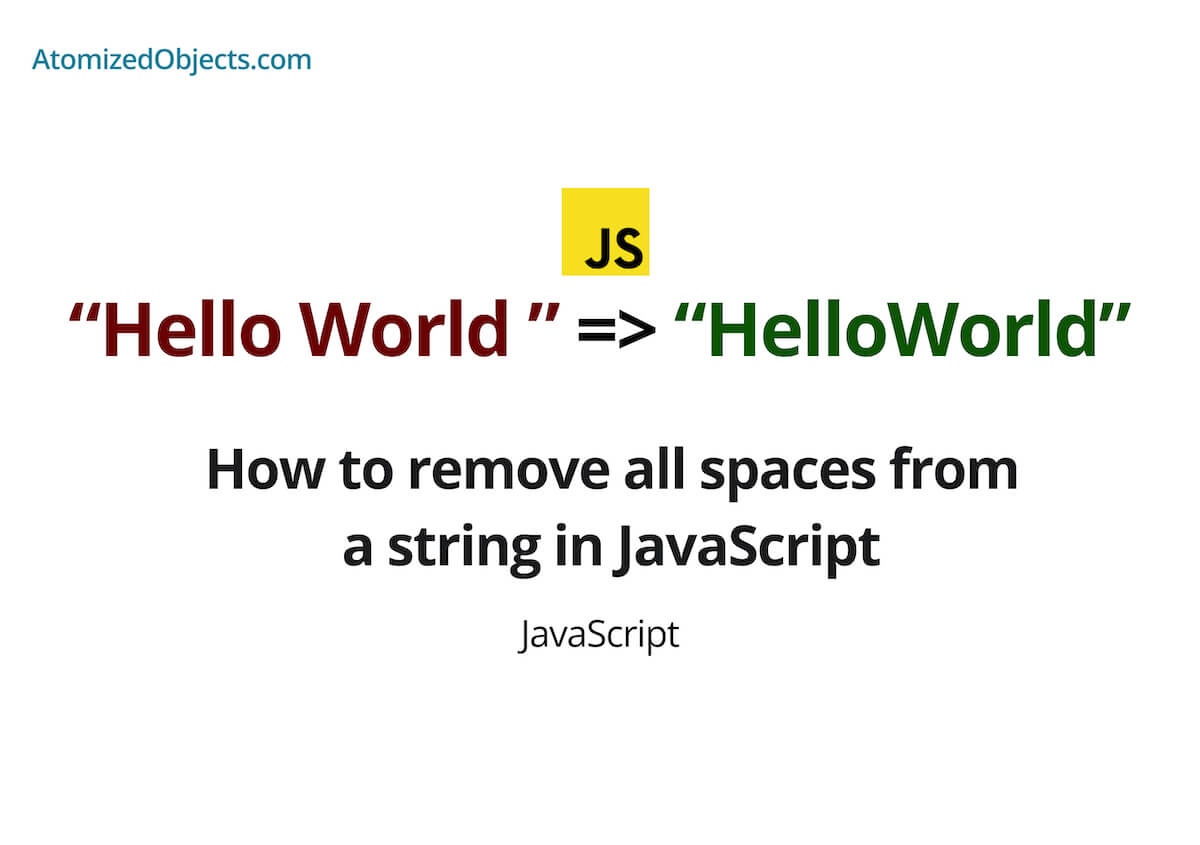 AtomizedObjects.com

JS

“Hello World ” => “HelloWorld”

How to remove all spaces from a string in JavaScript

JavaScript